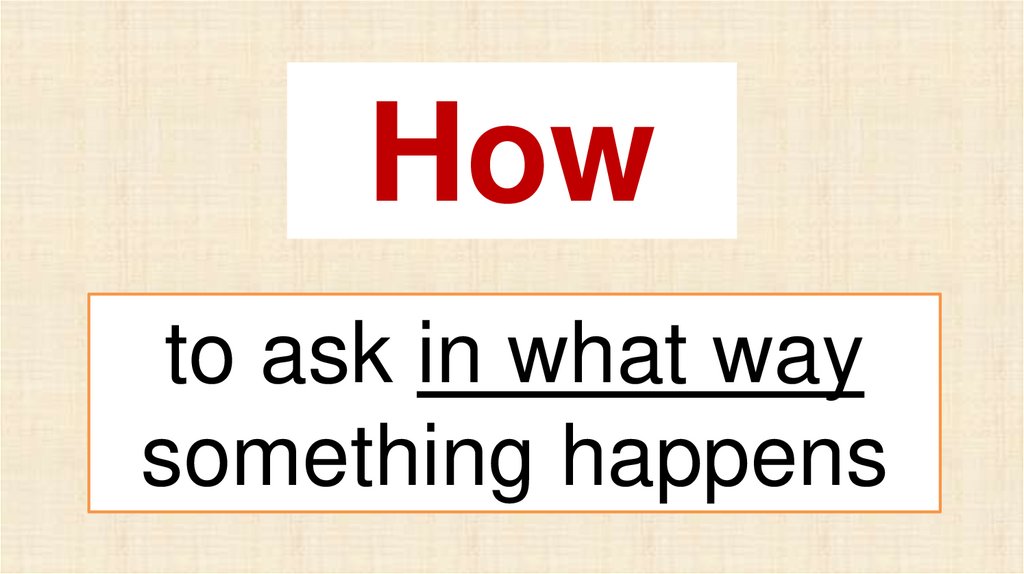 How

to ask in what way something happens